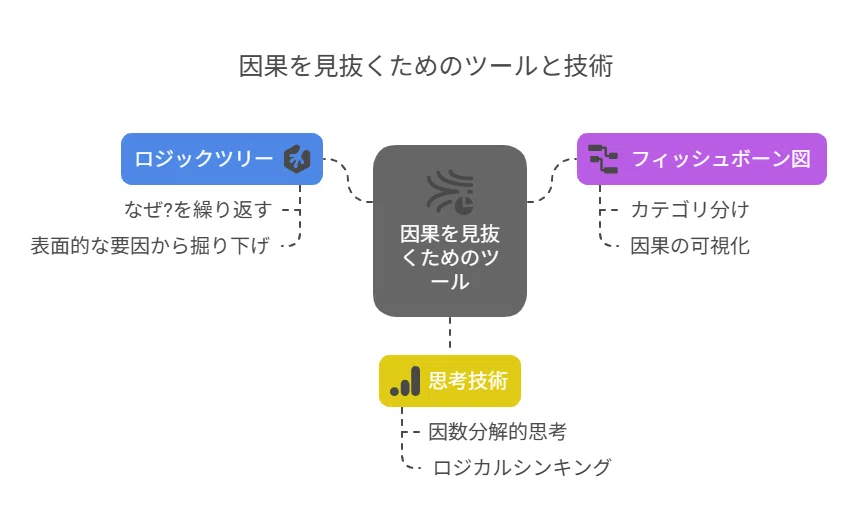 因果を見抜くためのツールと技術

ロジックツリー

なぜ?を繰り返す

表面的な要因から掘り下げ

因果を見抜くためのツール

フィッシュボーン図

カテゴリ分け

因果の可視化

思考技術

因数分解的思考

ロジカルシンキング